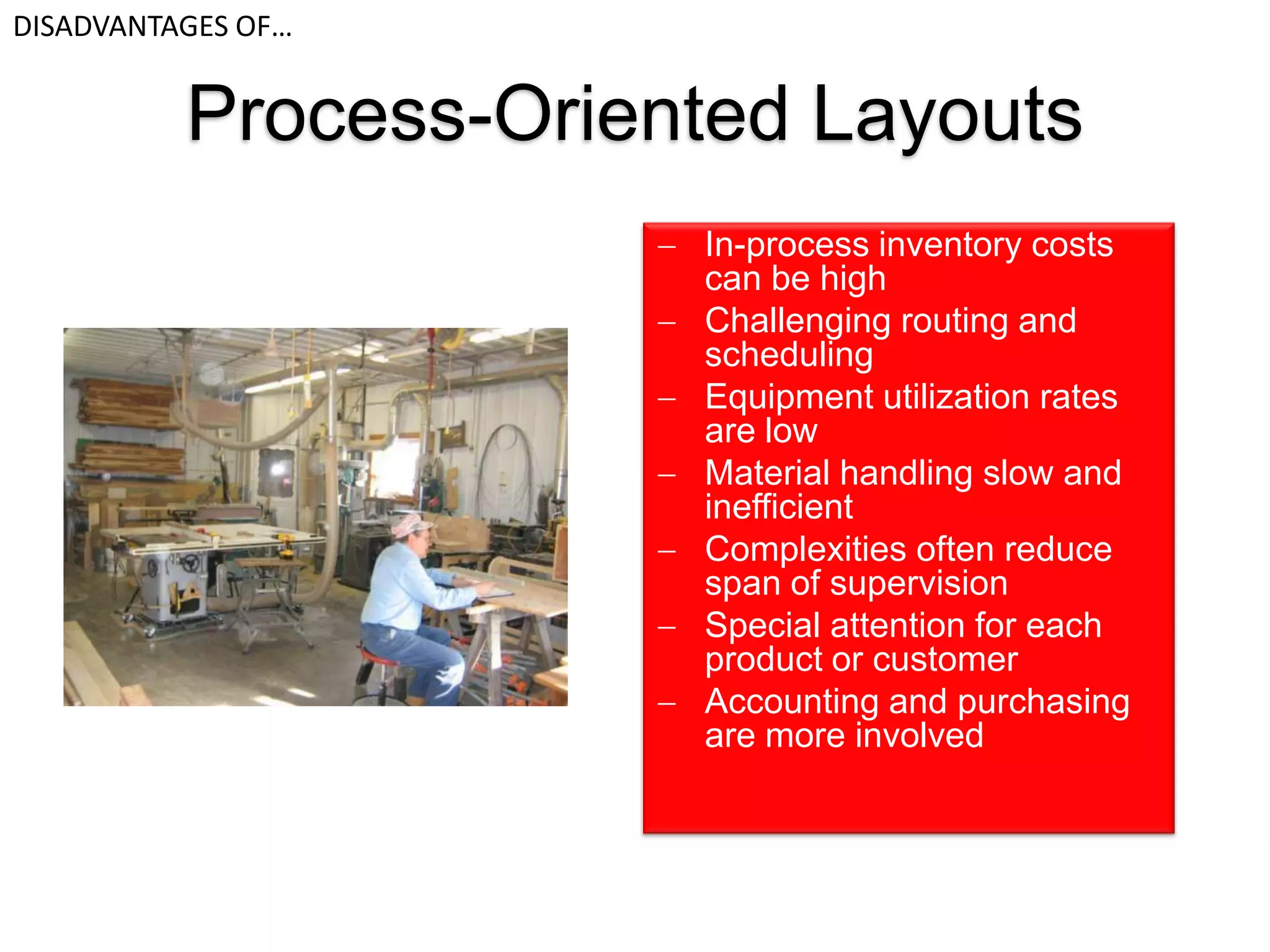 DISADVANTAGES OF…

Process-Oriented Layouts

– In-process inventory costs can be high
– Challenging routing and scheduling
– Equipment utilization rates are low
– Material handling slow and inefficient
– Complexities often reduce span of supervision
– Special attention for each product or customer
– Accounting and purchasing are more involved